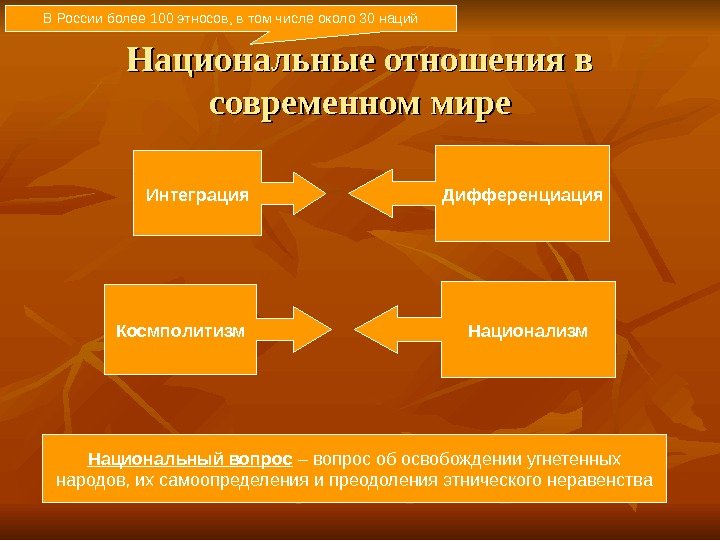 В России более 100 этносов, в том числе около 30 наций

Национальные отношения в современном мире

Интеграция

Дифференциация

Космполитизм

Национализм

Национальный вопрос – вопрос об освобождении угнетенных народов, их самоопределения и преодоления этнического неравенства